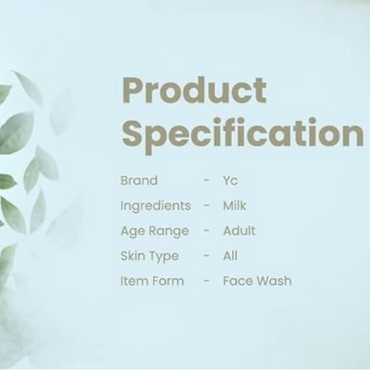 Product Specification

Brand - Yc
Ingredients - Milk
Age Range - Adult
Skin Type - All
Item Form - Face Wash